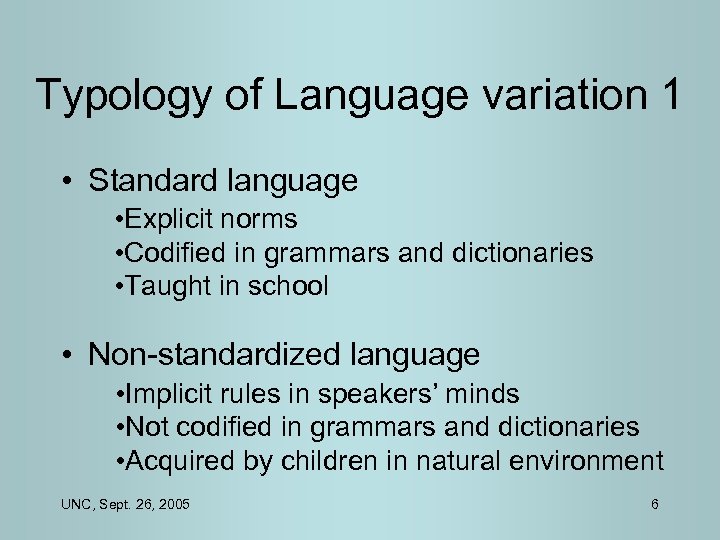 Typology of Language variation 1

• Standard language

•Explicit norms
•Codified in grammars and dictionaries
•Taught in school

• Non-standardized language

•Implicit rules in speakers' minds
•Not codified in grammars and dictionaries
•Acquired by children in natural environment

UNC, Sept. 26, 2005

6